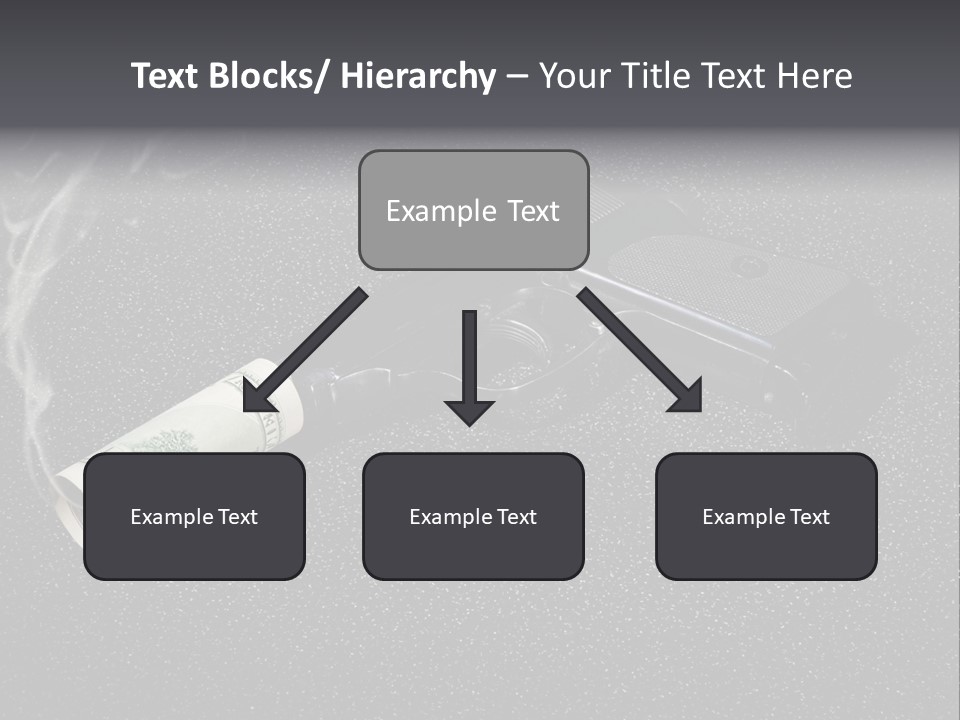 Text Blocks/ Hierarchy – Your Title Text Here

Example Text

Example Text

Example Text

Example Text